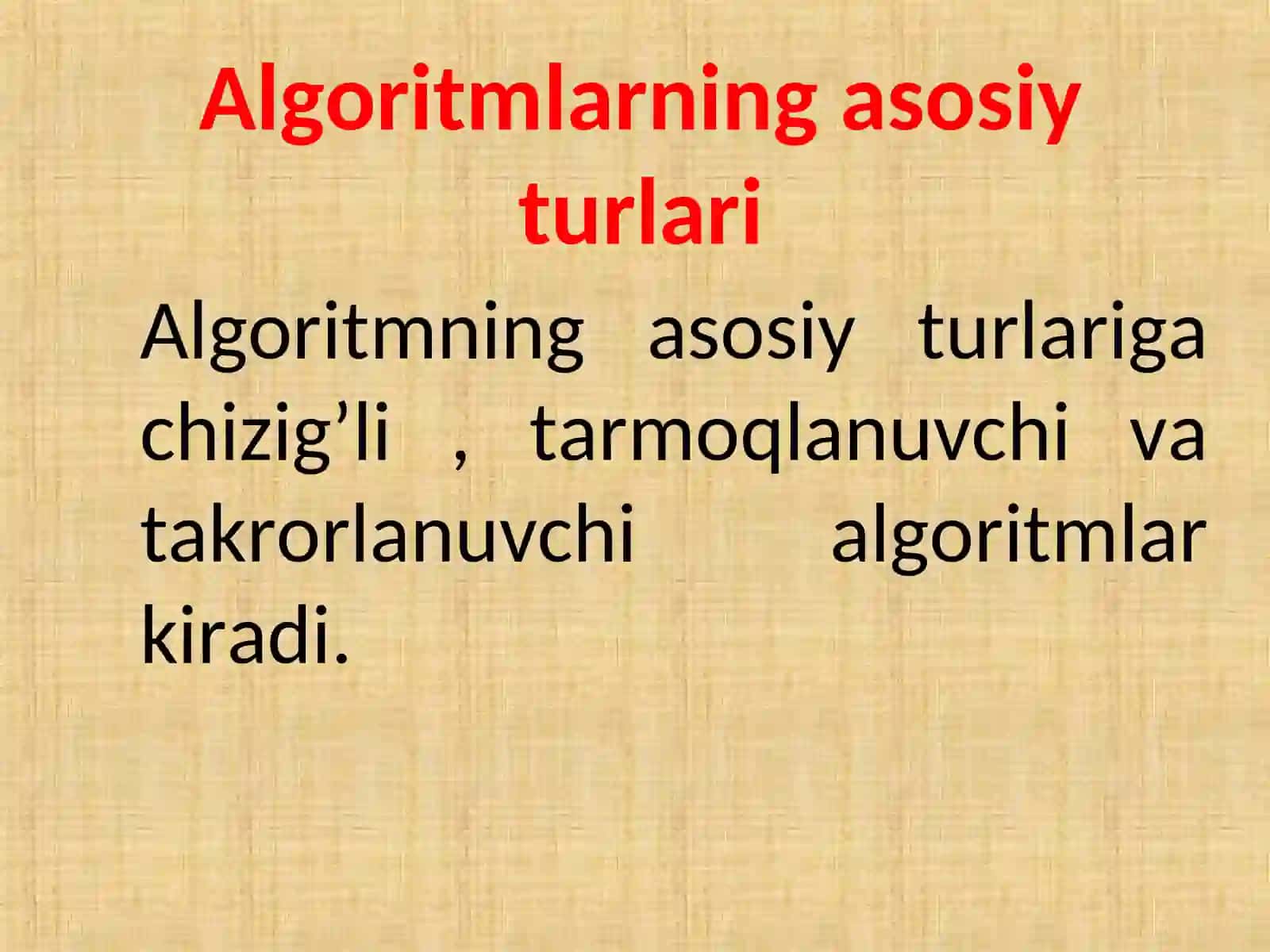 Algoritmlarning asosiy turlari

Algoritmning asosiy turlariga chizig’li , tarmoqlanuvchi va takrorlanuvchi algoritmlar kiradi.